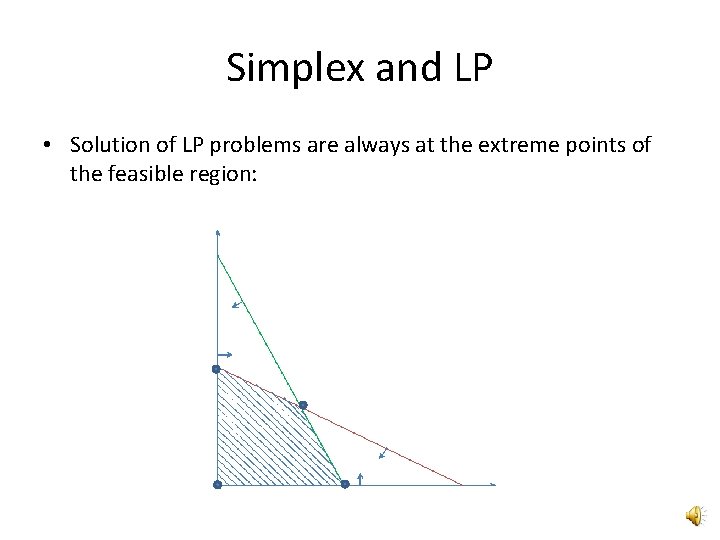 Simplex and LP

• Solution of LP problems are always at the extreme points of the feasible region: